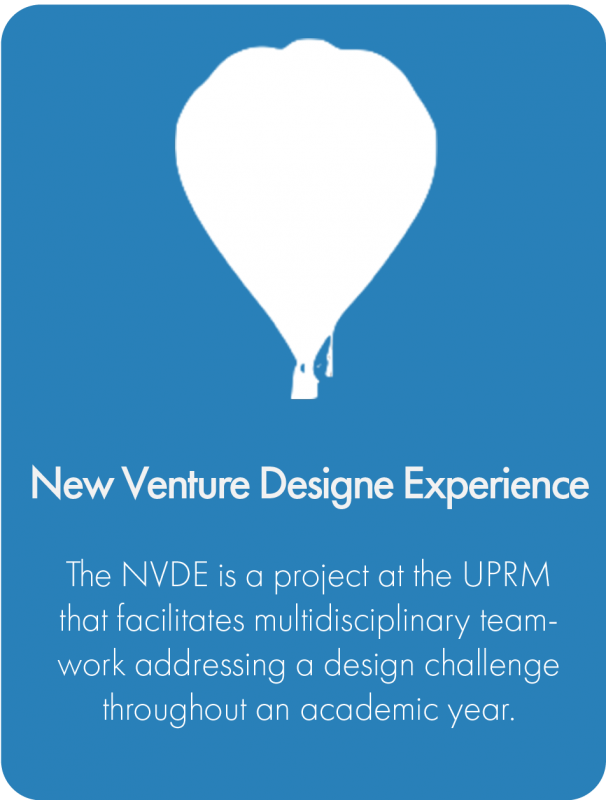 New Venture Designe Experience

The NVDE is a project at the UPRM that facilitates multidisciplinary teamwork addressing a design challenge throughout an academic year.